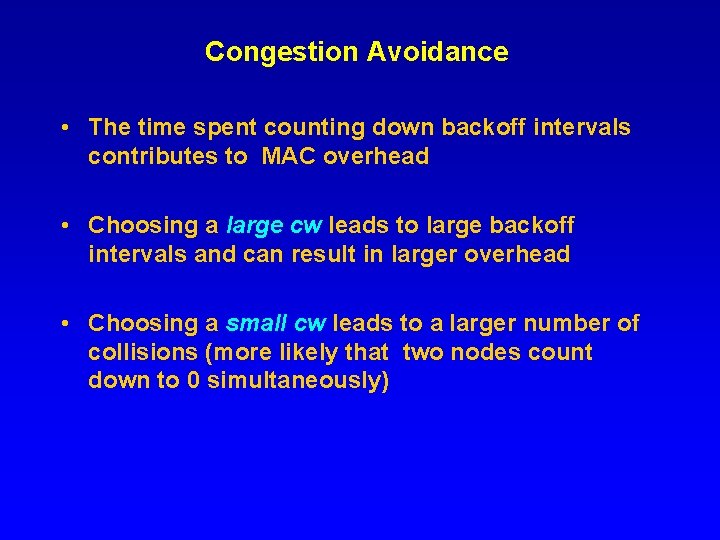 Congestion Avoidance

• The time spent counting down backoff intervals contributes to MAC overhead

• Choosing a large cw leads to large backoff intervals and can result in larger overhead

• Choosing a small cw leads to a larger number of collisions (more likely that two nodes count down to 0 simultaneously)